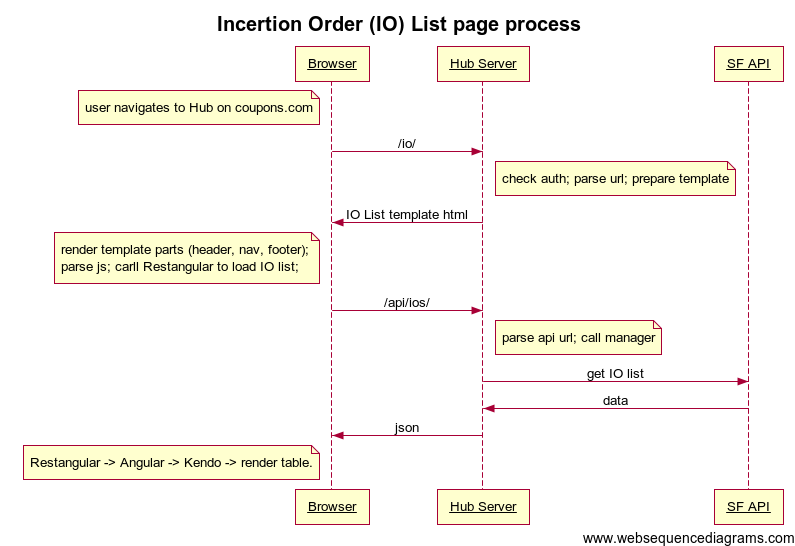 Incertion Order (IO) List page process

Browser

Hub Server

SF API

user navigates to Hub on coupons.com

/io/

check auth; parse url; prepare template

IO List template html

render template parts (header, nav, footer); parse js; carll Restangular to load IO list;

/api/ios/

parse api url; call manager

get IO list

data

json

Restangular -> Angular -> Kendo -> render table.

Browser

Hub Server

SF API

www.websequencediagrams.com